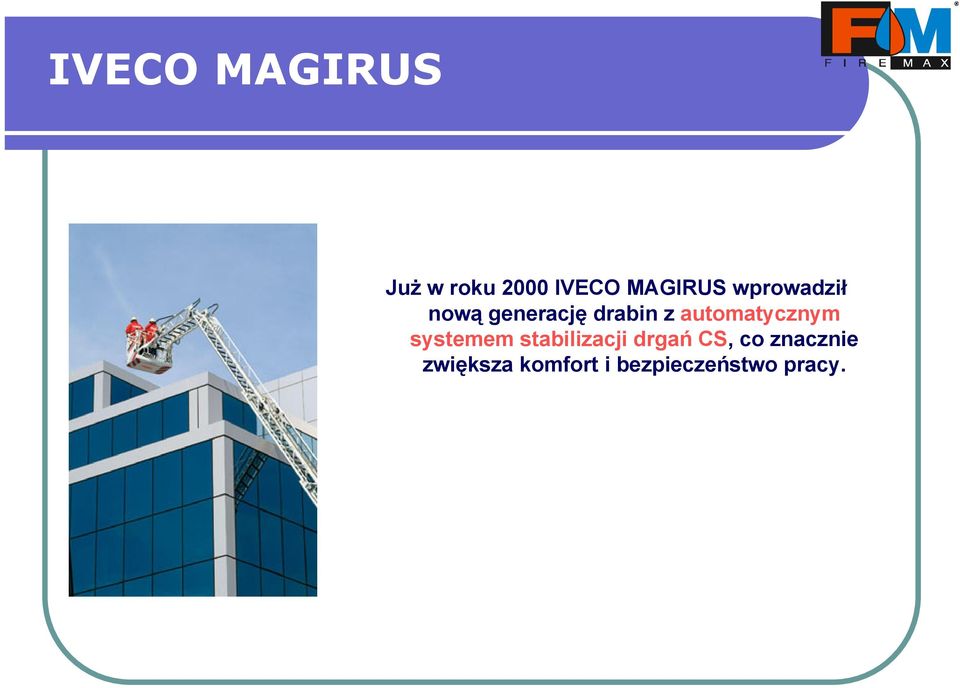 IVECO MAGIRUS

FM
FIRE MAX

Już w roku 2000 IVECO MAGIRUS wprowadził nową generację drabin z automatycznym systemem stabilizacji drgań CS, co znacznie zwiększa komfort i bezpieczeństwo pracy.